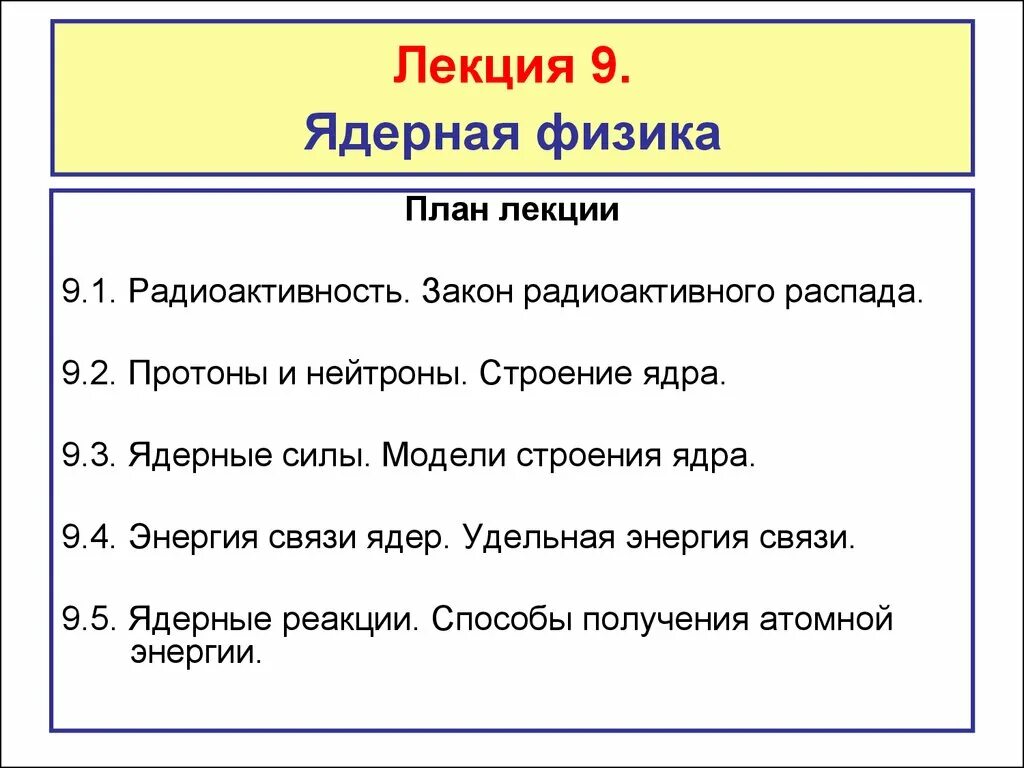 Лекция 9.
Ядерная физика

План лекции

9.1. Радиоактивность. Закон радиоактивного распада.

9.2. Протоны и нейтроны. Строение ядра.

9.3. Ядерные силы. Модели строения ядра.

9.4. Энергия связи ядер. Удельная энергия связи.

9.5. Ядерные реакции. Способы получения атомной энергии.